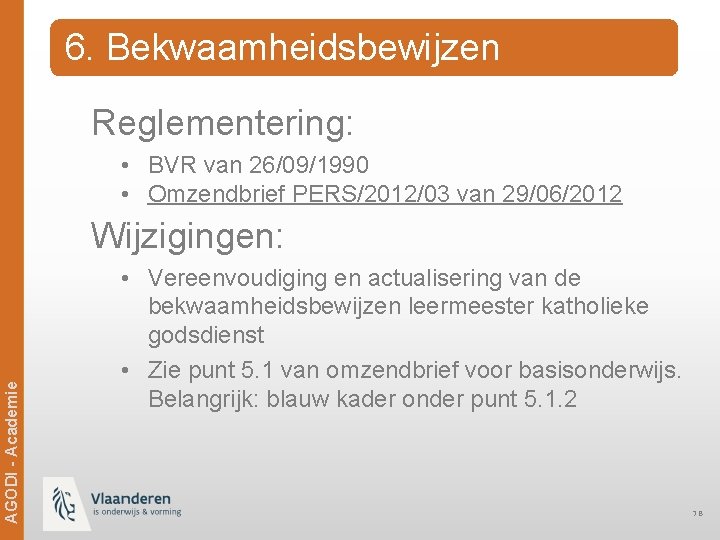 6. Bekwaamheidsbewijzen

Reglementering:

• BVR van 26/09/1990
• Omzendbrief PERS/2012/03 van 29/06/2012

Wijzigingen:

• Vereenvoudiging en actualisering van de bekwaamheidsbewijzen leermeester katholieke godsdienst
• Zie punt 5.1 van omzendbrief voor basisonderwijs. Belangrijk: blauw kader onder punt 5.1.2

AGODI - Academie

Vlaanderen
is onderwijs & vorming

78